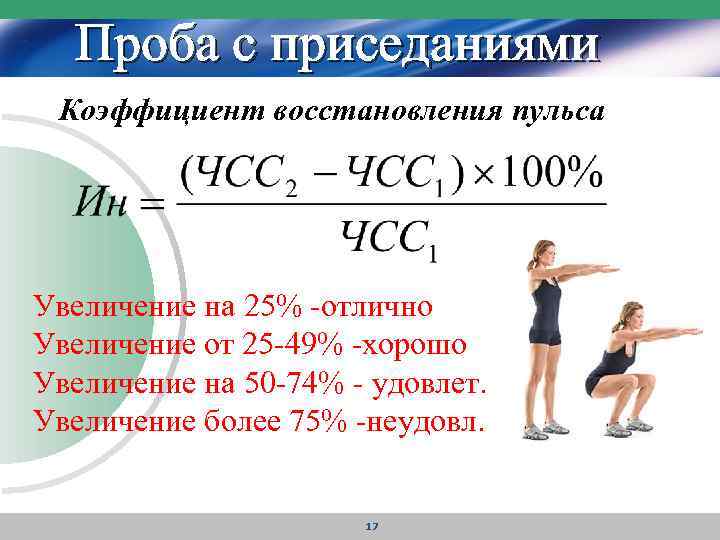 Проба с приседаниями

Коэффициент восстановления пульса

$Ин = \frac{(ЧСС_2 - ЧСС_1) \times 100\%}{ЧСС_1}$

Увеличение на 25% -отлично
Увеличение от 25-49% -хорошо
Увеличение на 50-74% - удовлет.
Увеличение более 75% -неудовл.

17